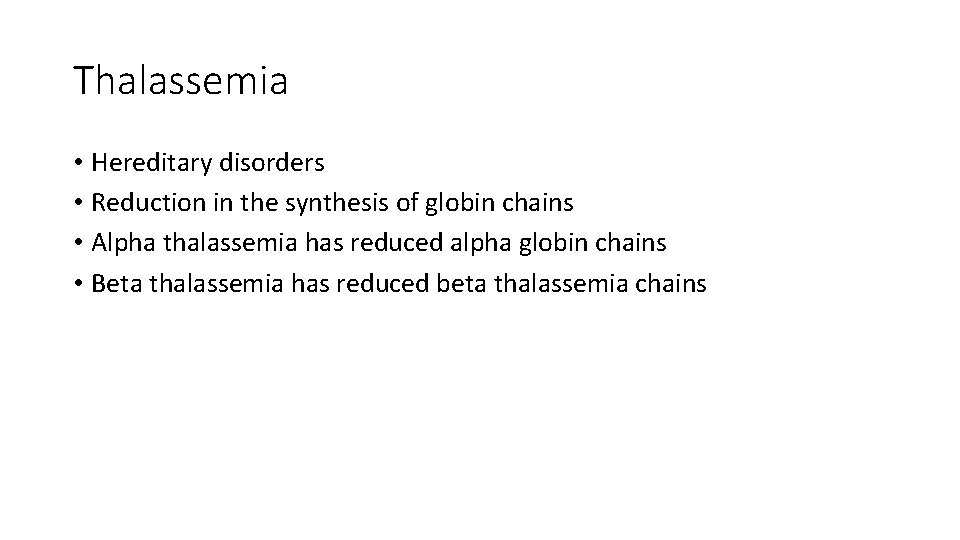 Thalassemia

• Hereditary disorders
• Reduction in the synthesis of globin chains
• Alpha thalassemia has reduced alpha globin chains
• Beta thalassemia has reduced beta thalassemia chains